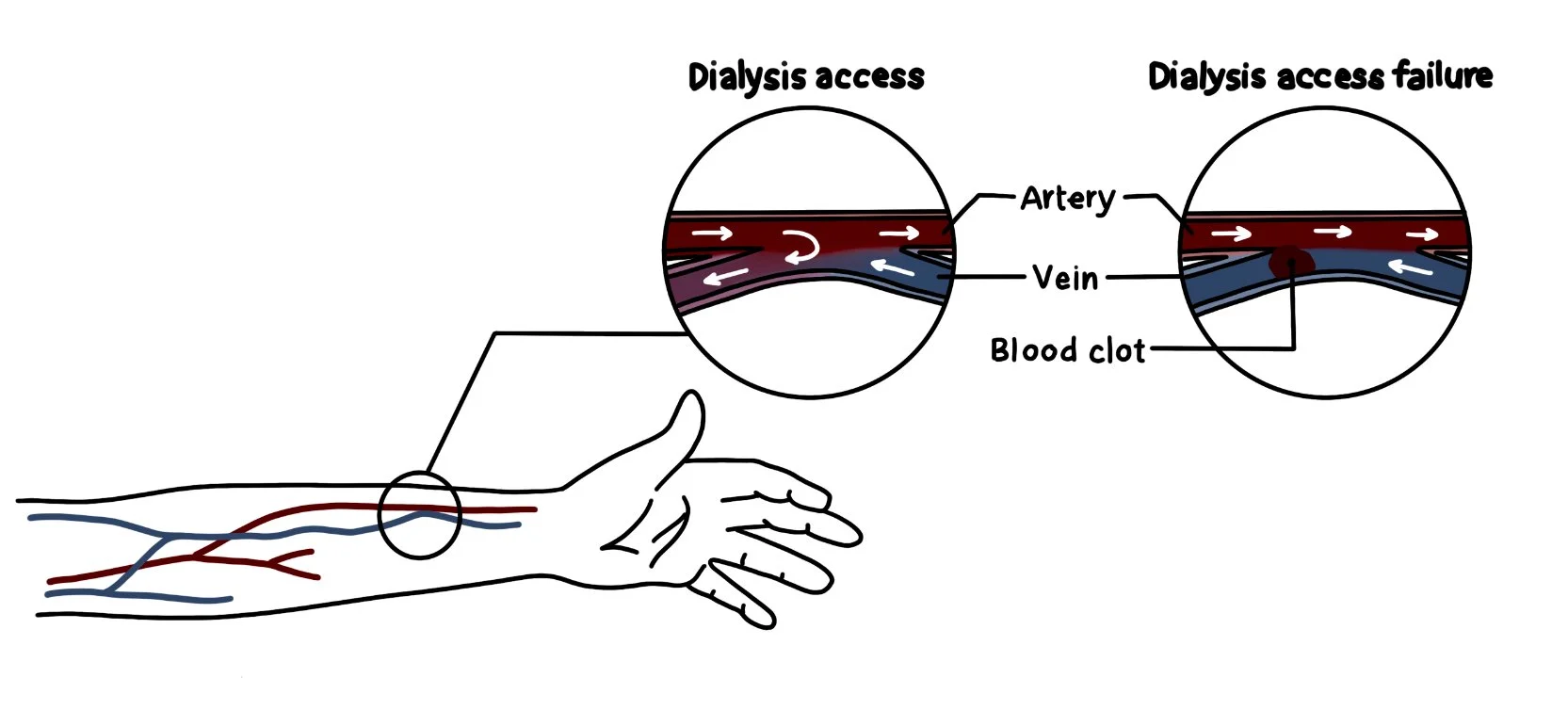 Dialysis access

Dialysis access failure

Artery

Vein

Blood clot